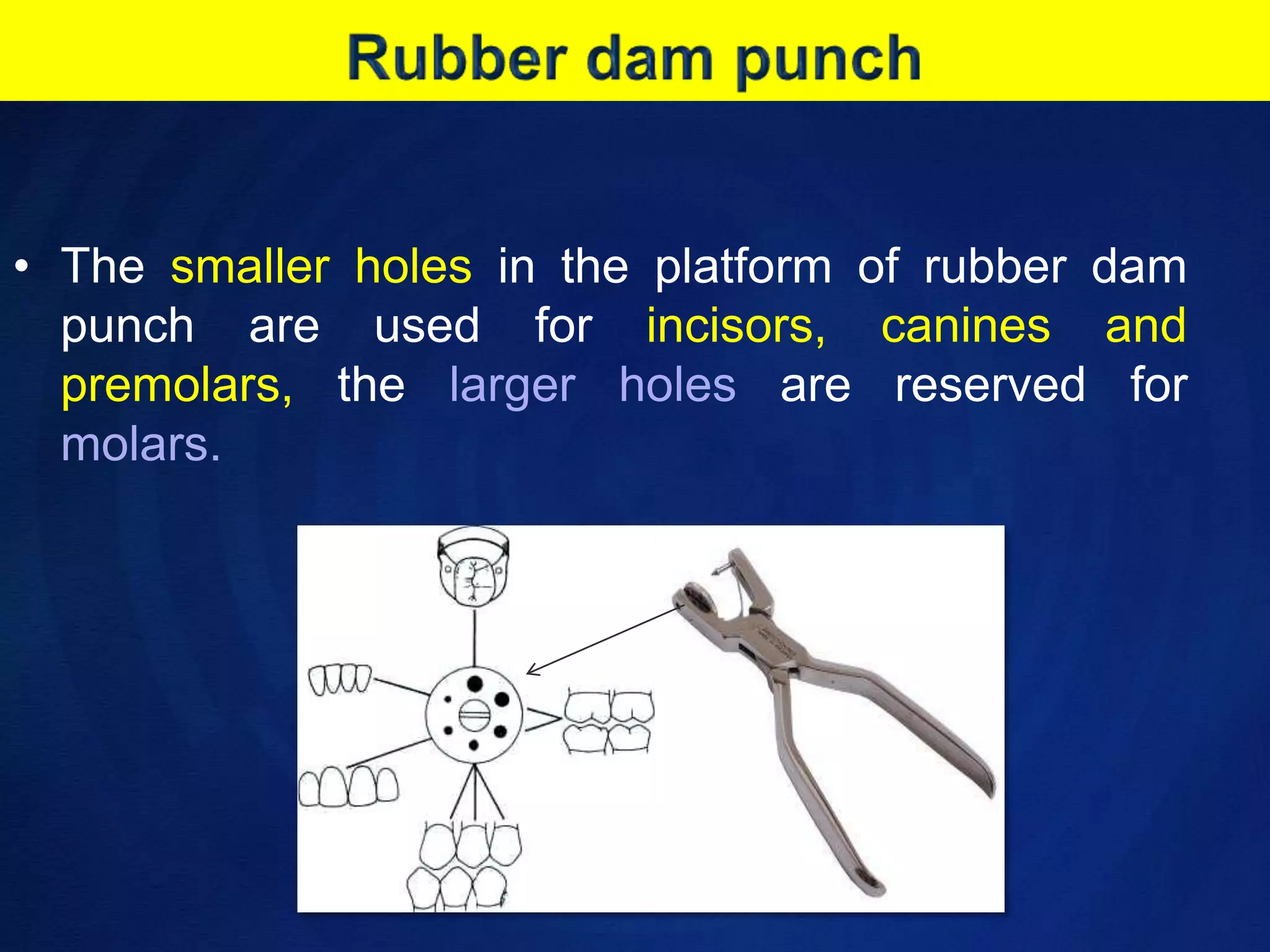 Rubber dam punch

• The smaller holes in the platform of rubber dam punch are used for incisors, canines and premolars, the larger holes are reserved for molars.